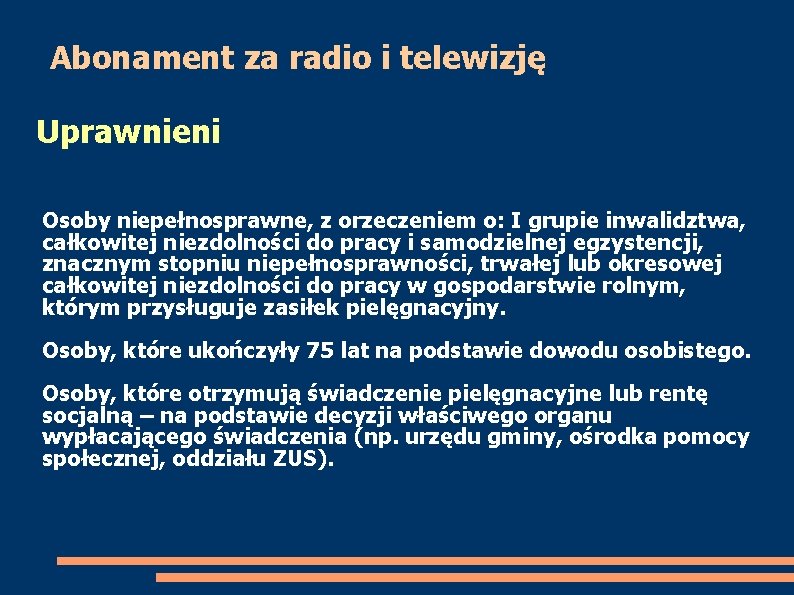 Abonament za radio i telewizję

Uprawnieni

Osoby niepełnosprawne, z orzeczeniem o: I grupie inwalidztwa, całkowitej niezdolności do pracy i samodzielnej egzystencji, znacznym stopniu niepełnosprawności, trwałej lub okresowej całkowitej niezdolności do pracy w gospodarstwie rolnym, którym przysługuje zasiłek pielęgnacyjny.

Osoby, które ukończyły 75 lat na podstawie dowodu osobistego.

Osoby, które otrzymują świadczenie pielęgnacyjne lub rentę socjalną – na podstawie decyzji właściwego organu wypłacającego świadczenia (np. urzędu gminy, ośrodka pomocy społecznej, oddziału ZUS).